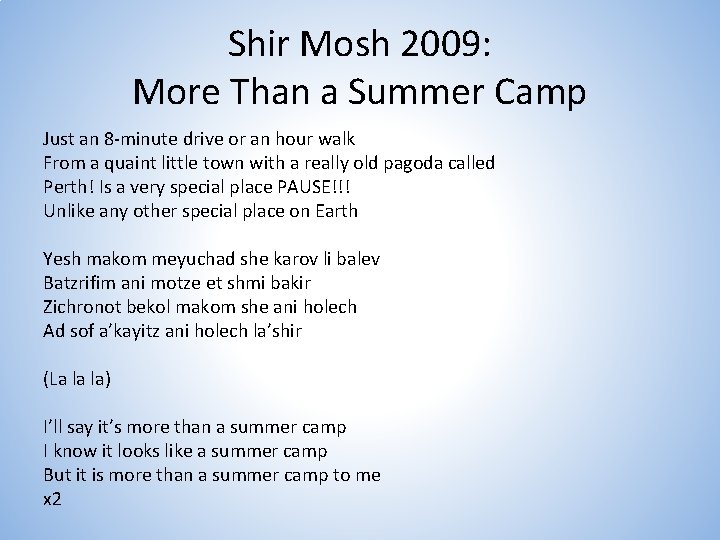 Shir Mosh 2009:
More Than a Summer Camp

Just an 8-minute drive or an hour walk
From a quaint little town with a really old pagoda called
Perth! Is a very special place PAUSE!!!
Unlike any other special place on Earth

Yesh makom meyuchad she karov li balev
Batzrifim ani motze et shmi bakir
Zichronot bekol makom she ani holech
Ad sof a'kayitz ani holech la'shir

(La la la)

I'll say it's more than a summer camp
I know it looks like a summer camp
But it is more than a summer camp to me
x2